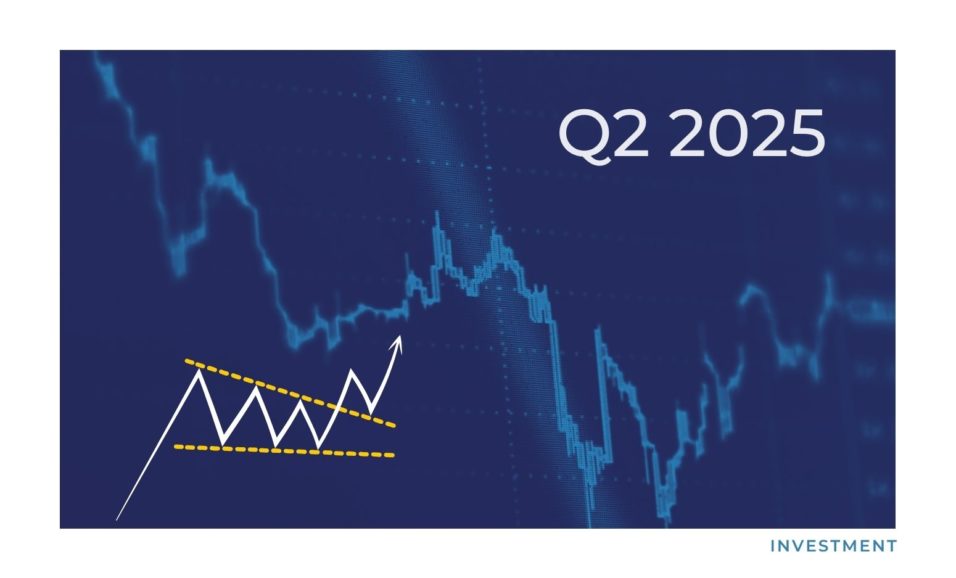 Q2 2025

INVESTMENT